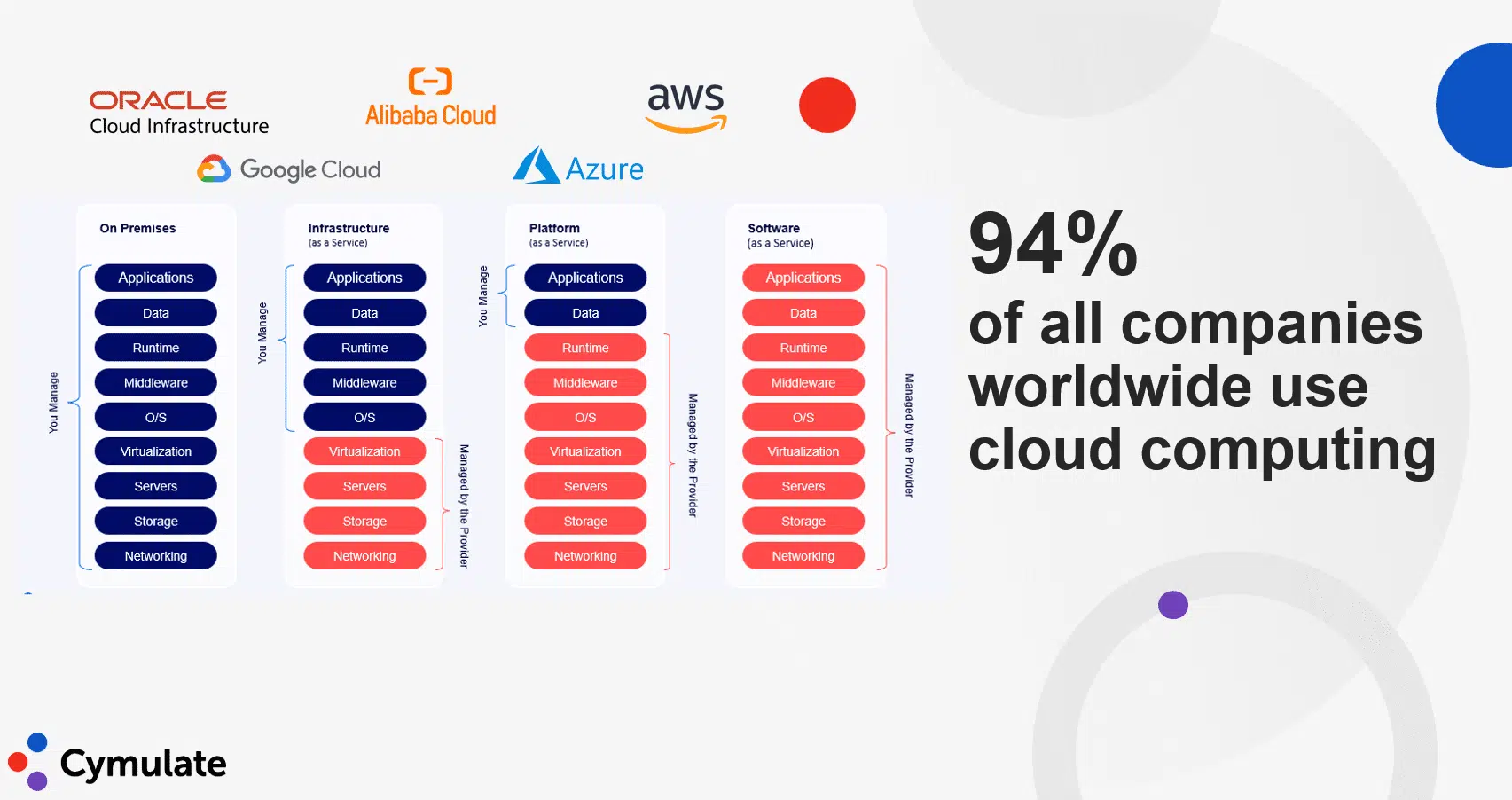 ORACLE
Cloud Infrastructure

Alibaba Cloud

aws

Google Cloud

Azure

On Premises

You Manage

Applications
Data
Runtime
Middleware
O/S
Virtualization
Servers
Storage
Networking

Infrastructure
(as a Service)

You Manage

Applications
Data
Runtime
Middleware
O/S
Virtualization
Servers
Storage
Networking

Managed by the Provider

Platform
(as a Service)

You Manage

Applications
Data
Runtime
Middleware
O/S
Virtualization
Servers
Storage
Networking

Managed by the Provider

Software
(as a Service)

Applications
Data
Runtime
Middleware
O/S
Virtualization
Servers
Storage
Networking

Managed by the Provider

94%
of all companies worldwide use cloud computing

Cymulate